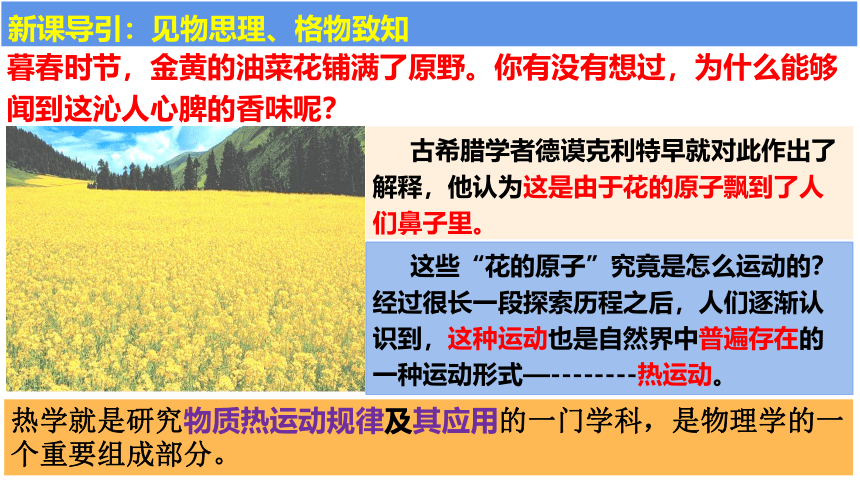 新课导引：见物思理、格物致知

暮春时节，金黄的油菜花铺满了原野。你有没有想过，为什么能够闻到这沁人心脾的香味呢？

古希腊学者德谟克利特早就对此作出了解释，他认为这是由于花的原子飘到了人们鼻子里。

这些“花的原子”究竟是怎么运动的？经过很长一段探索历程之后，人们逐渐认识到，这种运动也是自然界中普遍存在的一种运动形式—--------热运动。

热学就是研究物质热运动规律及其应用的一门学科，是物理学的一个重要组成部分。